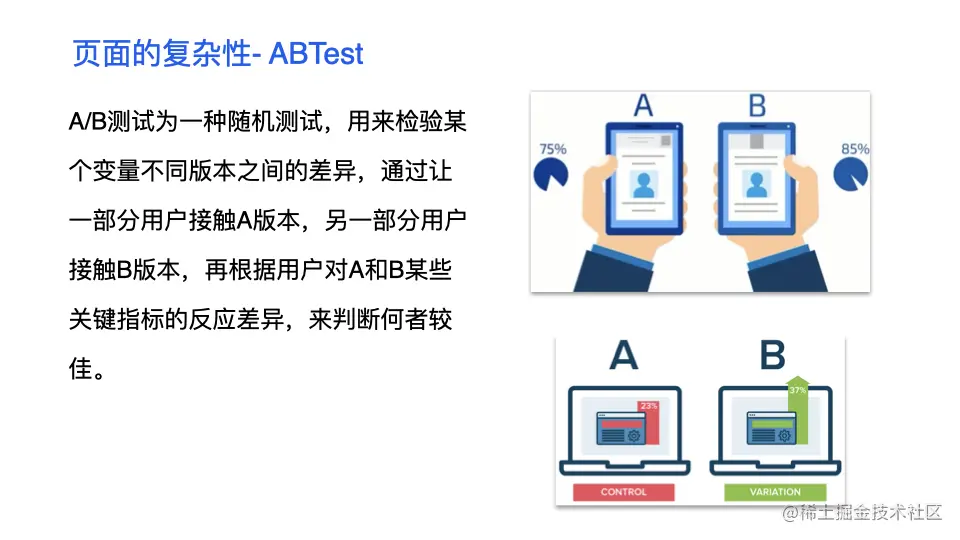 页面的复杂性- ABTest

A/B测试为一种随机测试，用来检验某个变量不同版本之间的差异，通过让一部分用户接触A版本，另一部分用户接触B版本，再根据用户对A和B某些关键指标的反应差异，来判断何者较佳。

A
B
75%
85%

A
B
23%
37%
CONTROL
VARIATION

@稀土掘金技术社区